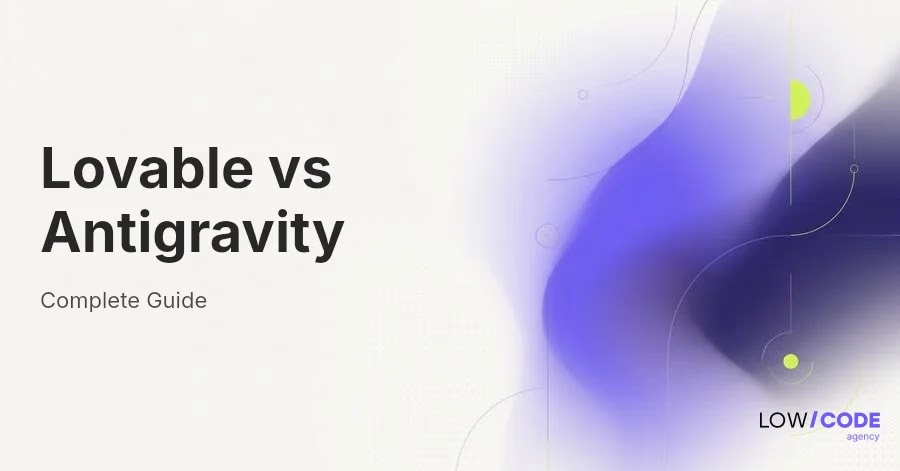 Lovable vs Antigravity

Complete Guide

LOW/CODE agency